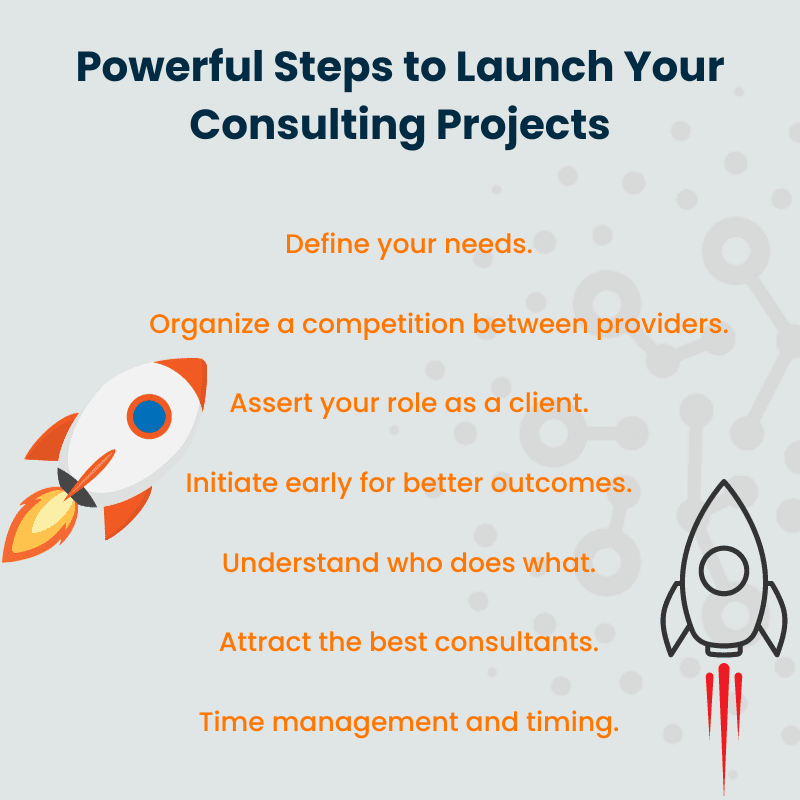 Powerful Steps to Launch Your Consulting Projects

Define your needs.

Organize a competition between providers.

Assert your role as a client.

Initiate early for better outcomes.

Understand who does what.

Attract the best consultants.

Time management and timing.